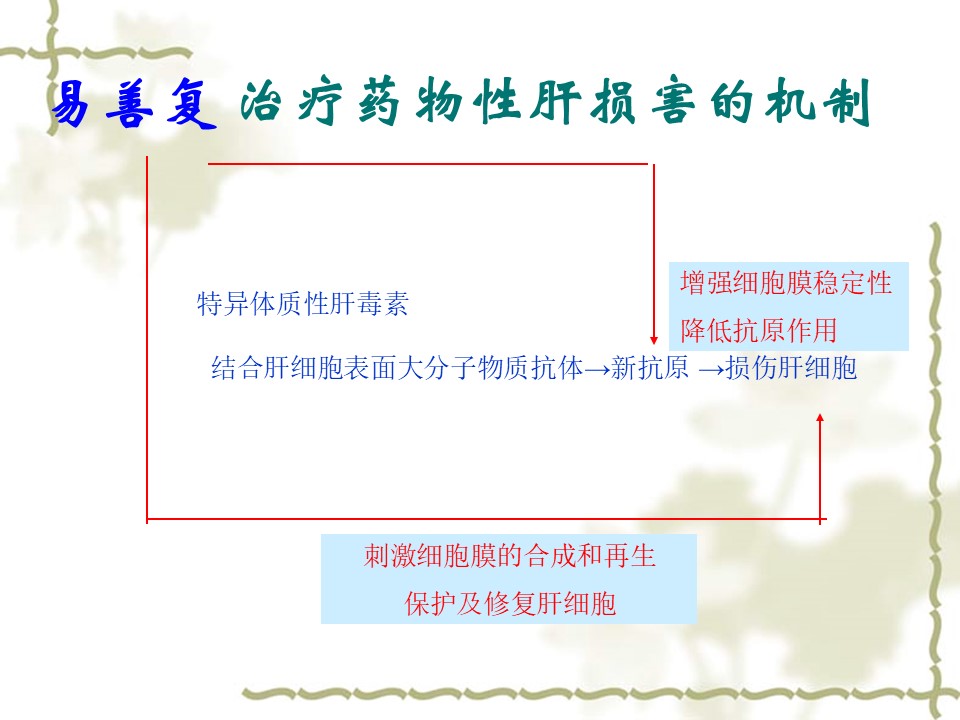 易善复 治疗药物性肝损害的机制

增强细胞膜稳定性
降低抗原作用

特异体质性肝毒素

结合肝细胞表面大分子物质抗体→新抗原 →损伤肝细胞

刺激细胞膜的合成和再生
保护及修复肝细胞